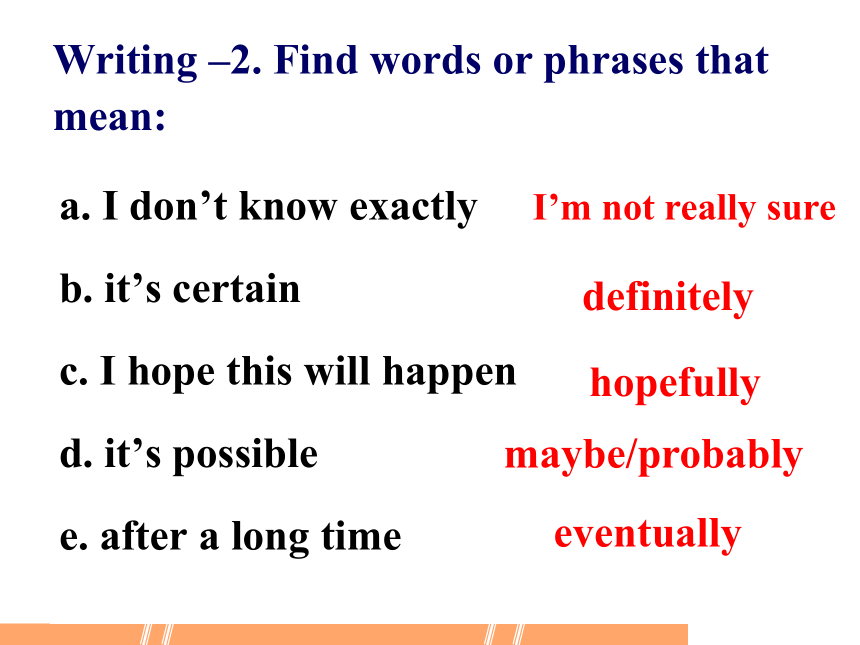 Writing –2. Find words or phrases that mean:

a. I don’t know exactly I’m not really sure

b. it’s certain definitely

c. I hope this will happen hopefully

d. it’s possible maybe/probably

e. after a long time eventually